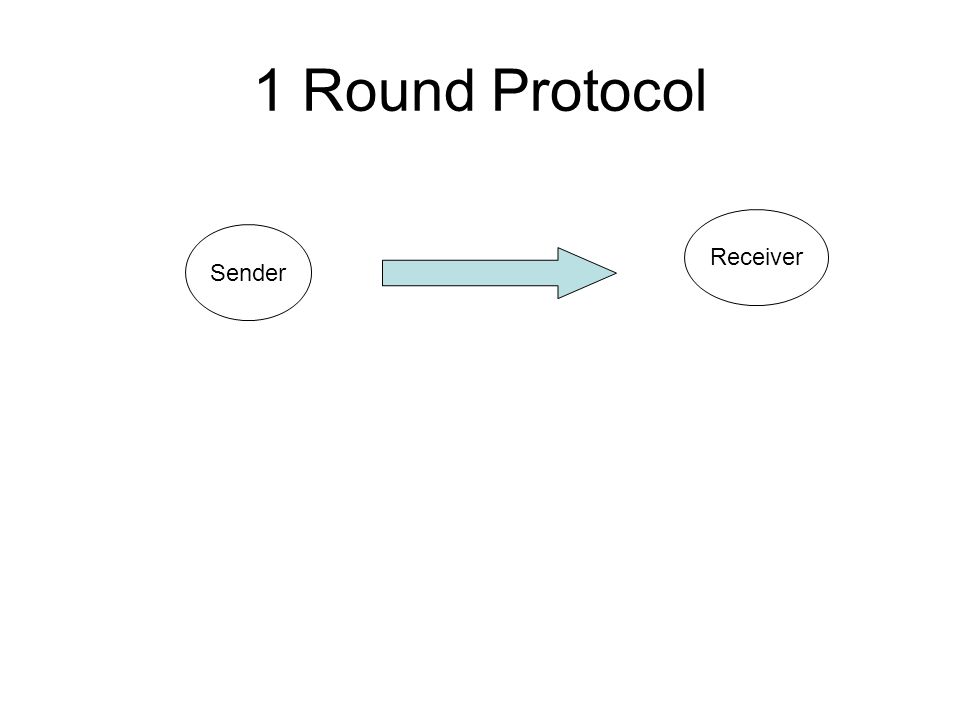 1 Round Protocol

Sender

Receiver